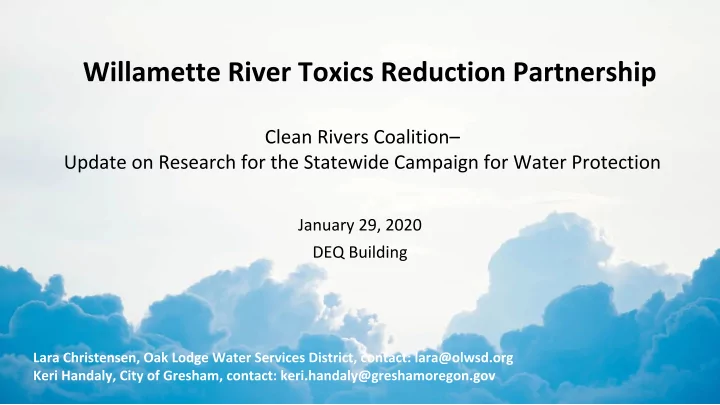 Willamette River Toxics Reduction Partnership

Clean Rivers Coalition–
Update on Research for the Statewide Campaign for Water Protection

January 29, 2020
DEQ Building

Lara Christensen, Oak Lodge Water Services District, contact: lara@olwsd.org
Keri Handaly, City of Gresham, contact: keri.handaly@greshamoregon.gov